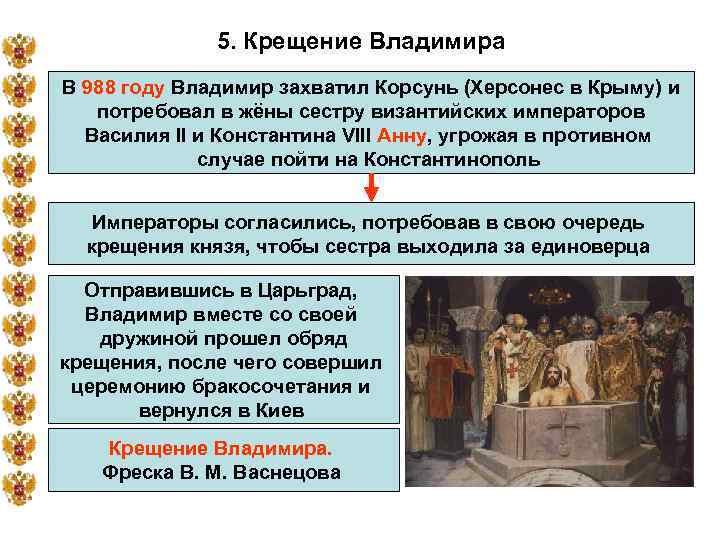 5. Крещение Владимира

В 988 году Владимир захватил Корсунь (Херсонес в Крыму) и потребовал в жёны сестру византийских императоров Василия II и Константина VIII Анну, угрожая в противном случае пойти на Константинополь

Императоры согласились, потребовав в свою очередь крещения князя, чтобы сестра выходила за единоверца

Отправившись в Царьград, Владимир вместе со своей дружиной прошел обряд крещения, после чего совершил церемонию бракосочетания и вернулся в Киев

Крещение Владимира.
Фреска В. М. Васнецова